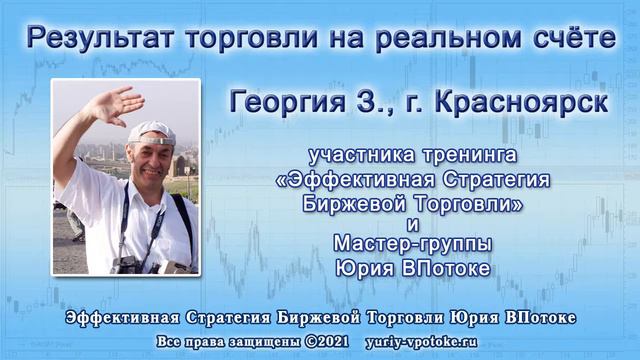 Результат торговли на реальном счёте

Георгия З., г. Красноярск

участника тренинга «Эффективная Стратегия Биржевой Торговли» и Мастер-группы Юрия ВПотоке

Эффективная Стратегия Биржевой Торговли Юрия ВПотоке

Все права защищены ©2021 yuriy-vpotoke.ru